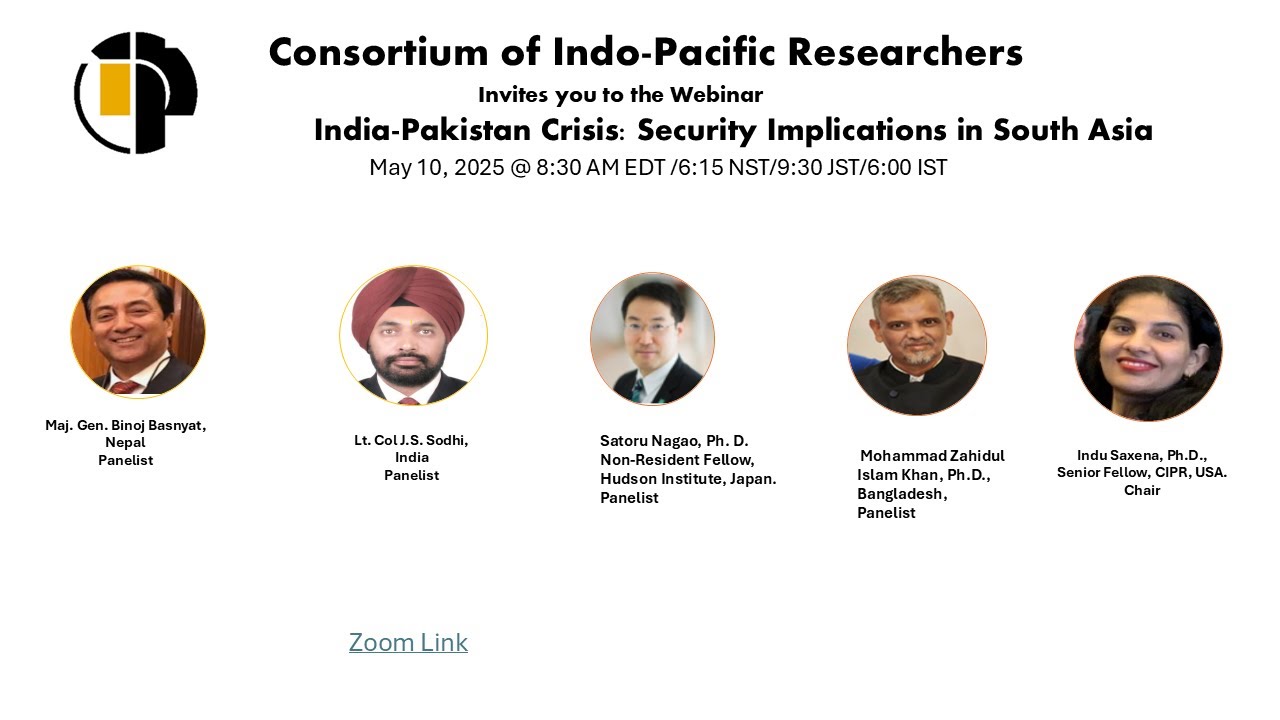 Consortium of Indo-Pacific Researchers

Invites you to the Webinar

India-Pakistan Crisis: Security Implications in South Asia

May 10, 2025 @ 8:30 AM EDT /6:15 NST/9:30 JST/6:00 IST

Maj. Gen. Binoj Basnyat, Nepal Panelist

Lt. Col J.S. Sodhi, India Panelist

Satoru Nagao, Ph. D. Non-Resident Fellow, Hudson Institute, Japan. Panelist

Mohammad Zahidul Islam Khan, Ph.D., Bangladesh, Panelist

Indu Saxena, Ph.D., Senior Fellow, CIPR, USA. Chair

Zoom Link